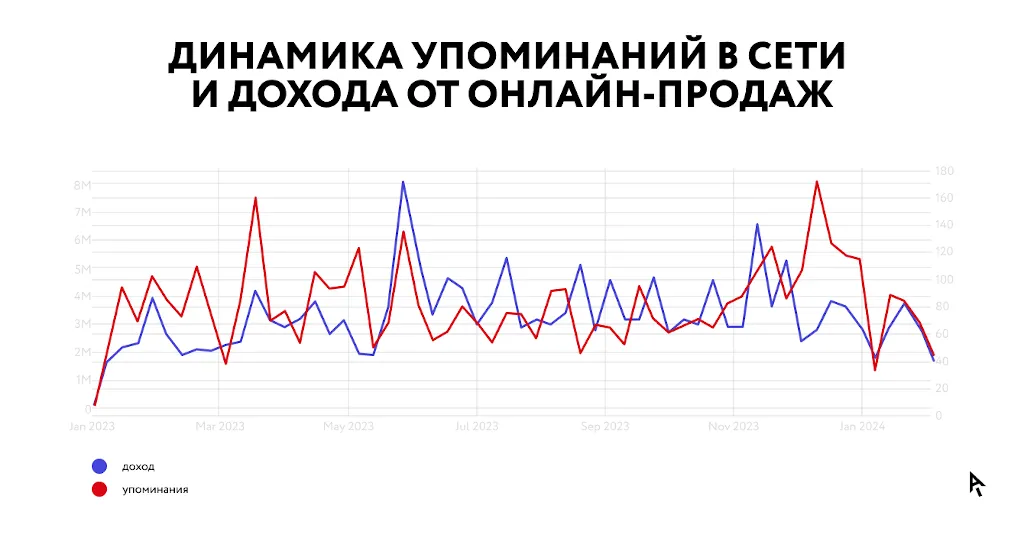 ДИНАМИКА УПОМИНАНИЙ В СЕТИ И ДОХОДА ОТ ОНЛАЙН-ПРОДАЖ

8M
7M
6M
5M
4M
3M
2M
1M
0

180
160
140
120
100
80
60
40
20
0

Jan 2023
Mar 2023
May 2023
Jul 2023
Sep 2023
Nov 2023
Jan 2024

доход
упоминания